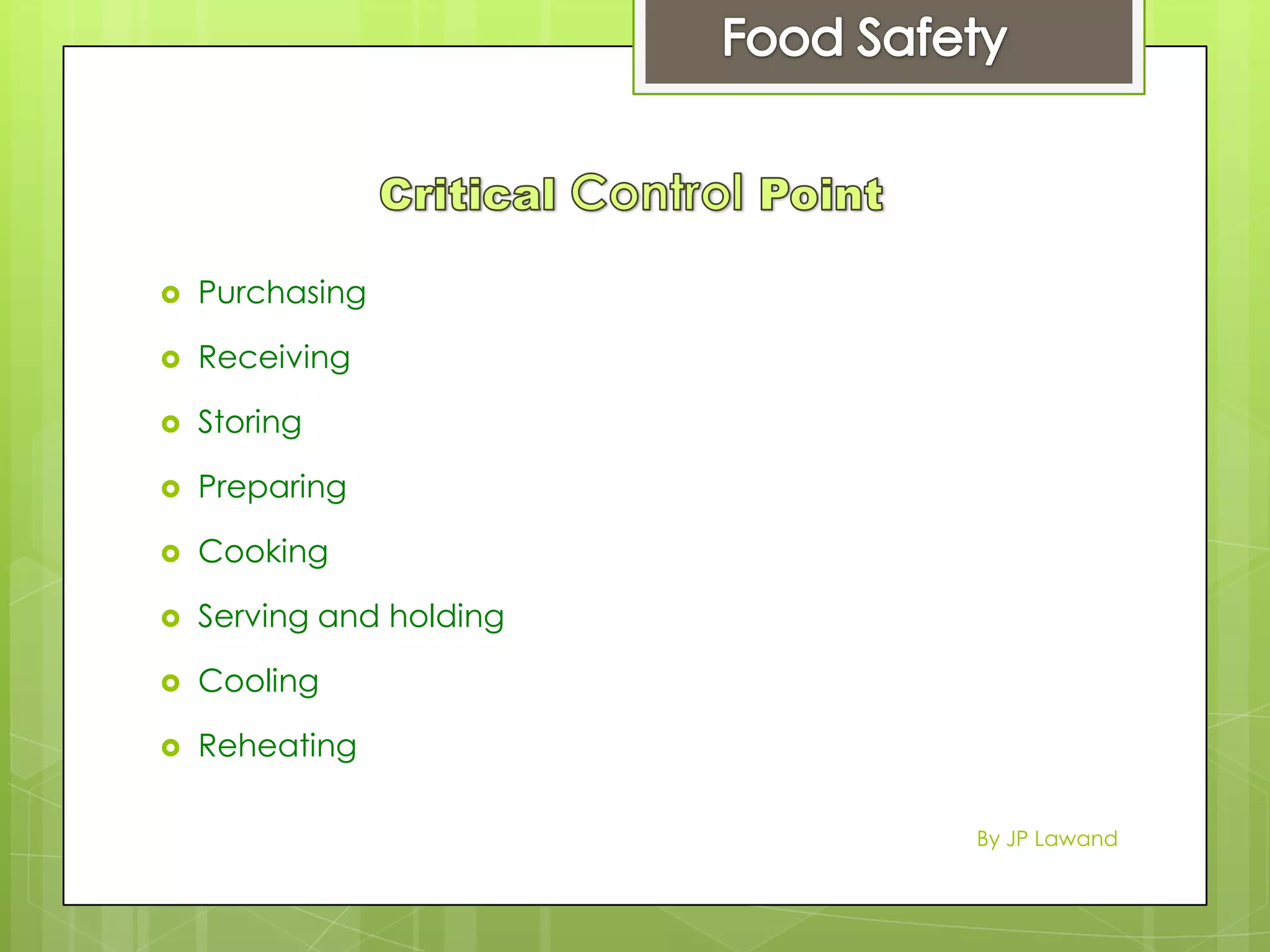 Food Safety

Critical Control Point

- Purchasing
- Receiving
- Storing
- Preparing
- Cooking
- Serving and holding
- Cooling
- Reheating

By JP Lawand